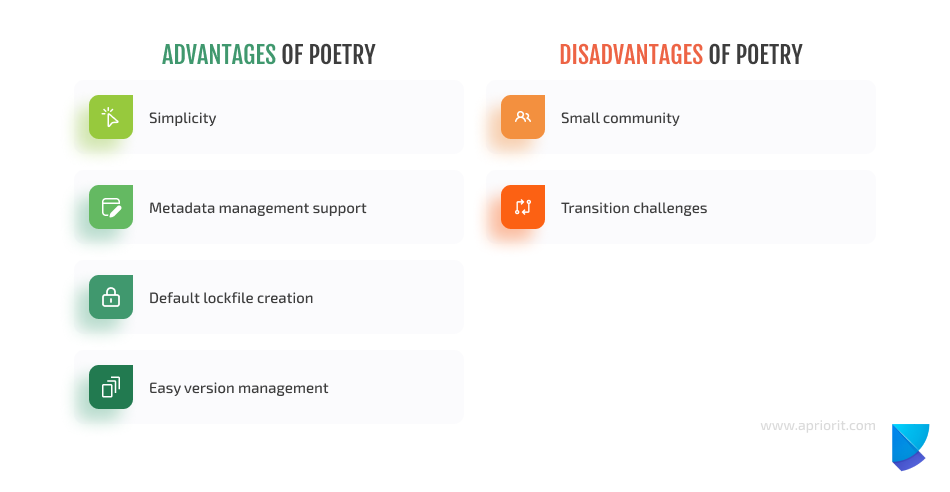 ADVANTAGES OF POETRY

Simplicity

Metadata management support

Default lockfile creation

Easy version management

DISADVANTAGES OF POETRY

Small community

Transition challenges

www.apriorit.com